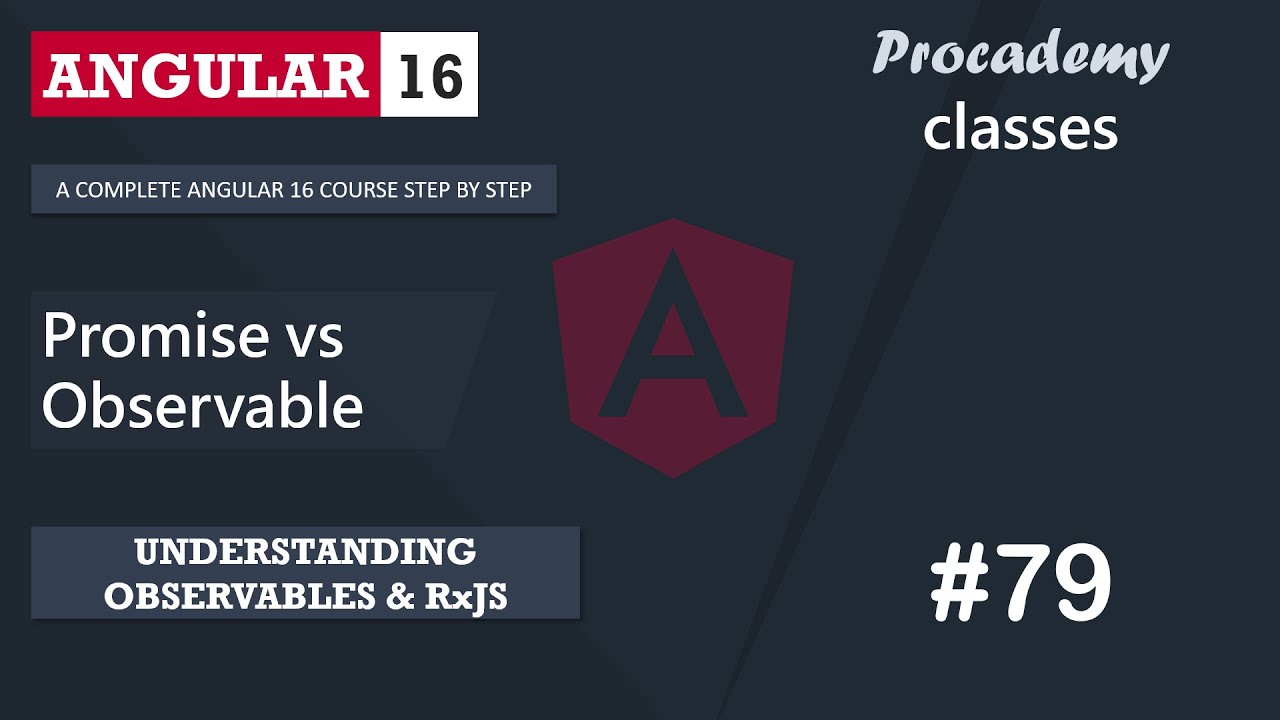 ANGULAR 16

Procademy
classes

A COMPLETE ANGULAR 16 COURSE STEP BY STEP

Promise vs Observable

A

UNDERSTANDING OBSERVABLES & RxJS

#79